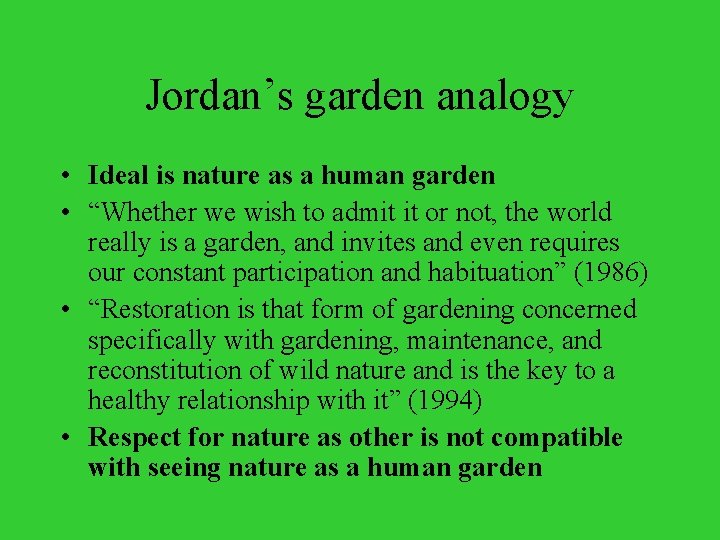 Jordan’s garden analogy

• Ideal is nature as a human garden
• “Whether we wish to admit it or not, the world really is a garden, and invites and even requires our constant participation and habituation” (1986)
• “Restoration is that form of gardening concerned specifically with gardening, maintenance, and reconstitution of wild nature and is the key to a healthy relationship with it” (1994)
• Respect for nature as other is not compatible with seeing nature as a human garden